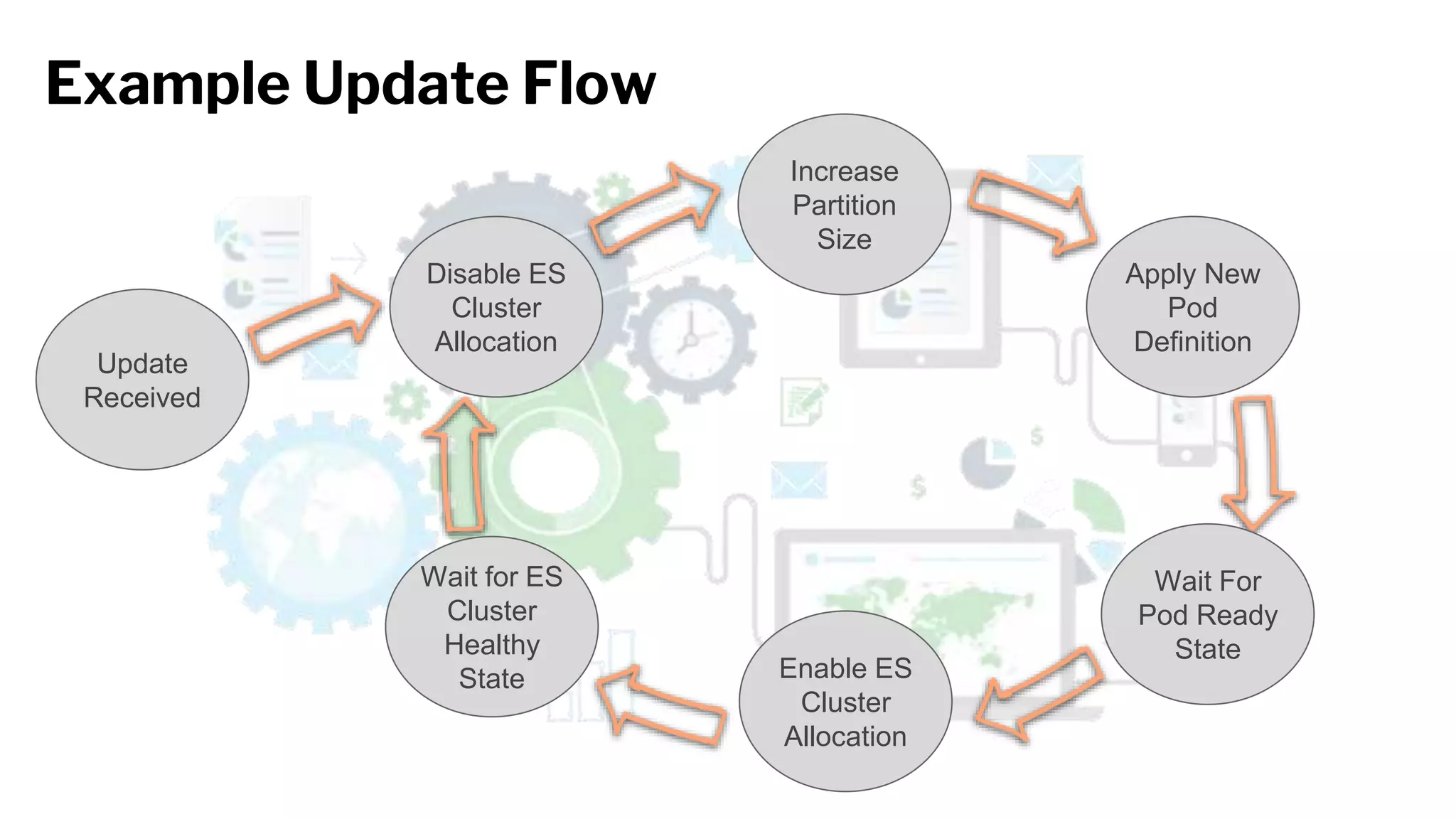 Example Update Flow

Update Received

Disable ES Cluster Allocation

Increase Partition Size

Apply New Pod Definition

Wait For Pod Ready State

Enable ES Cluster Allocation

Wait for ES Cluster Healthy State